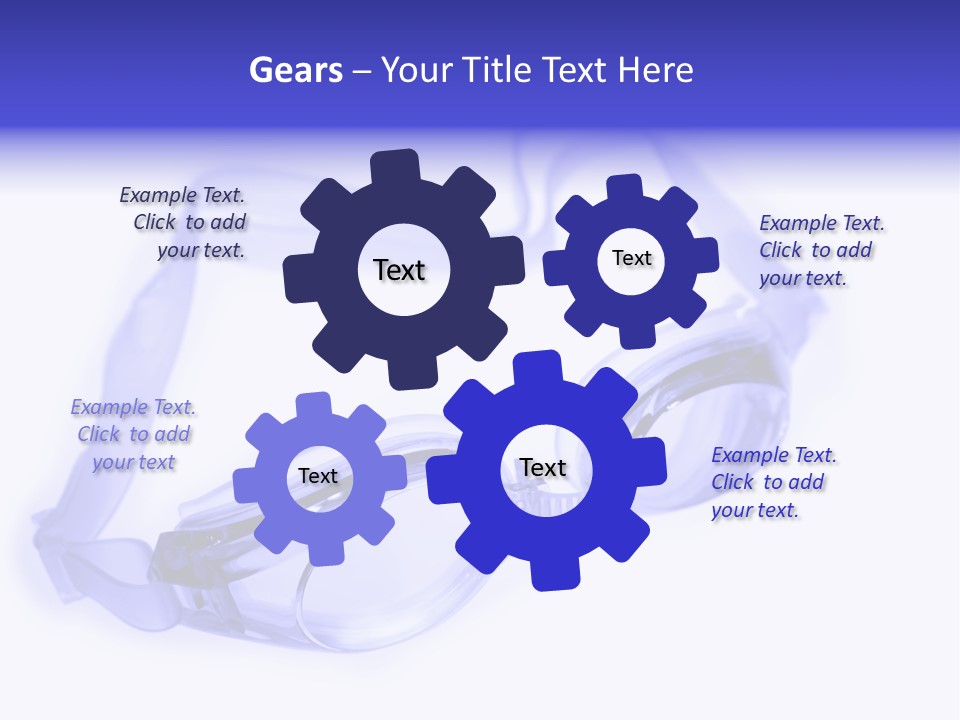 Gears – Your Title Text Here

Example Text. Click to add your text.

Text

Text

Example Text. Click to add your text.

Example Text. Click to add your text

Text

Text

Example Text. Click to add your text.